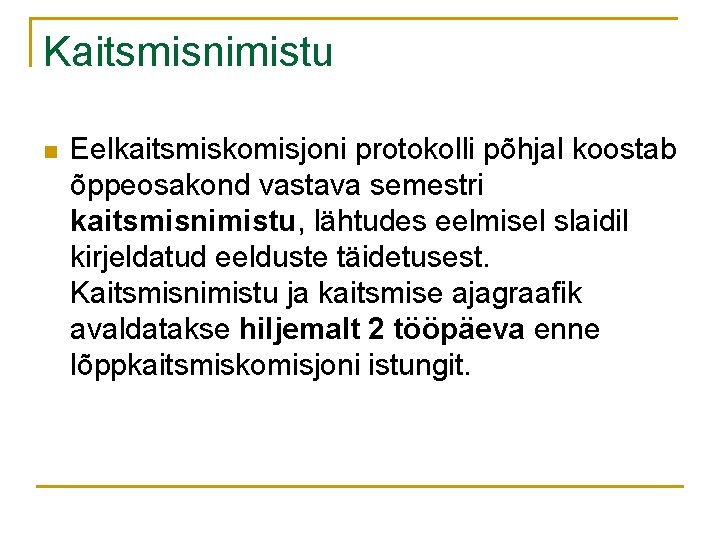 Kaitsmisnimistu

Eelkaitsmiskomisjoni protokolli põhjal koostab õppeosakond vastava semestri kaitsmisnimistu, lähtudes eelmisel slaidil kirjeldatud eelduste täidetusest. Kaitsmisnimistu ja kaitsmise ajagraafik avaldatakse hiljemalt 2 tööpäeva enne lõppkaitsmiskomisjoni istungit.